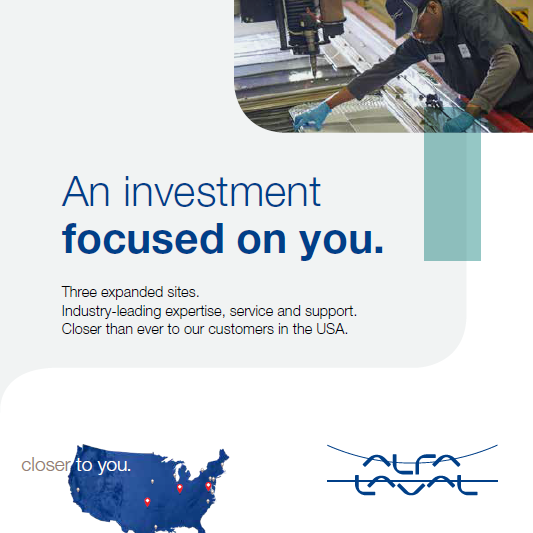 An investment
focused on you.

Three expanded sites.
Industry-leading expertise, service and support.
Closer than ever to our customers in the USA.

closer to you.

ALFA LAVAL